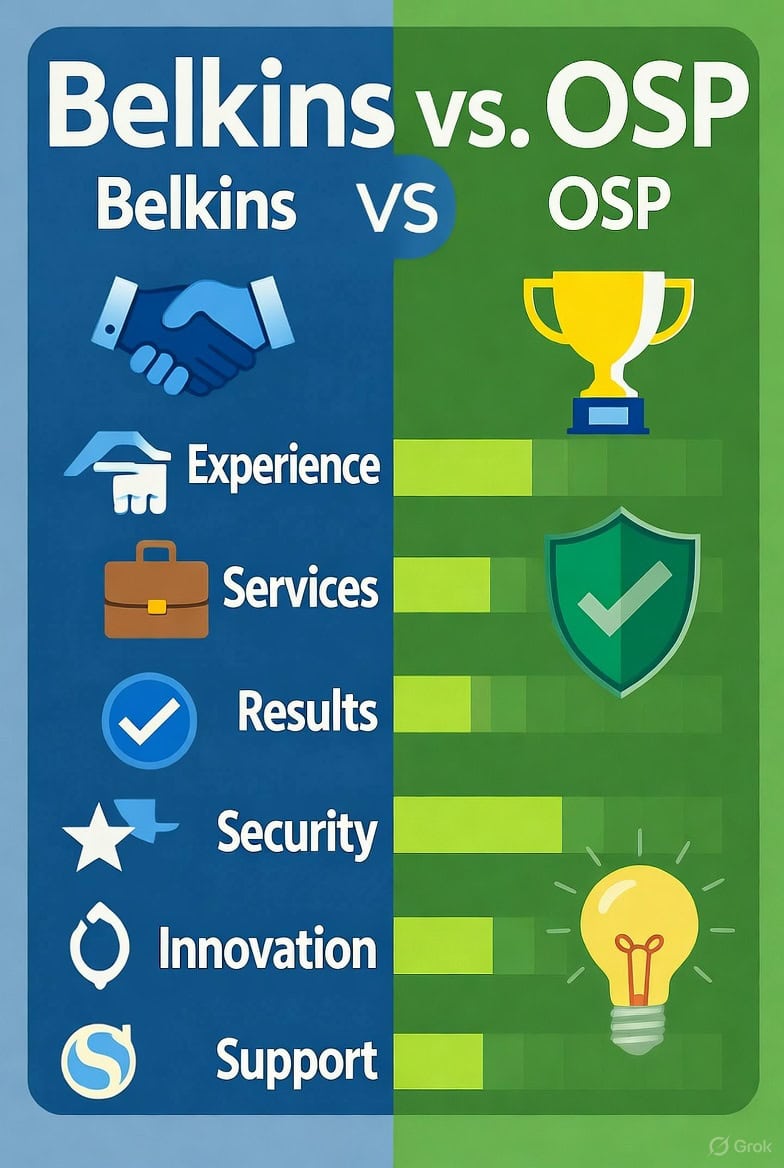 Belkins vs. OSP

Belkins VS OSP

Experience

Services

Results

Security

Innovation

Support

Grok